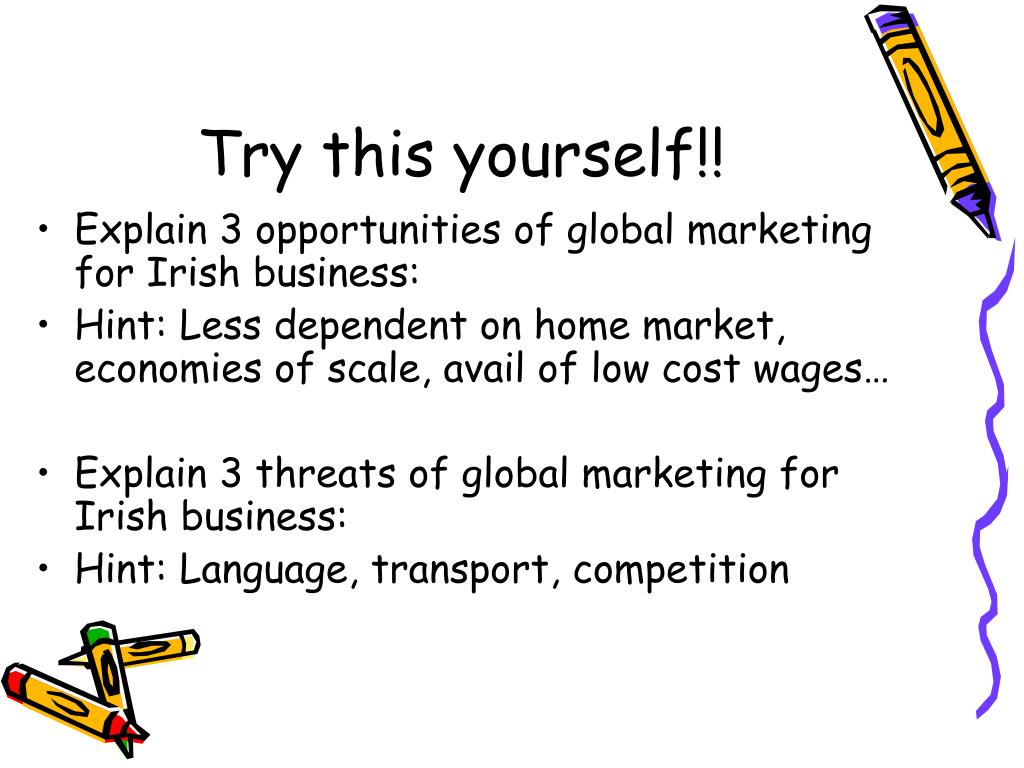 Try this yourself!!

• Explain 3 opportunities of global marketing for Irish business:
• Hint: Less dependent on home market, economies of scale, avail of low cost wages…

• Explain 3 threats of global marketing for Irish business:
• Hint: Language, transport, competition